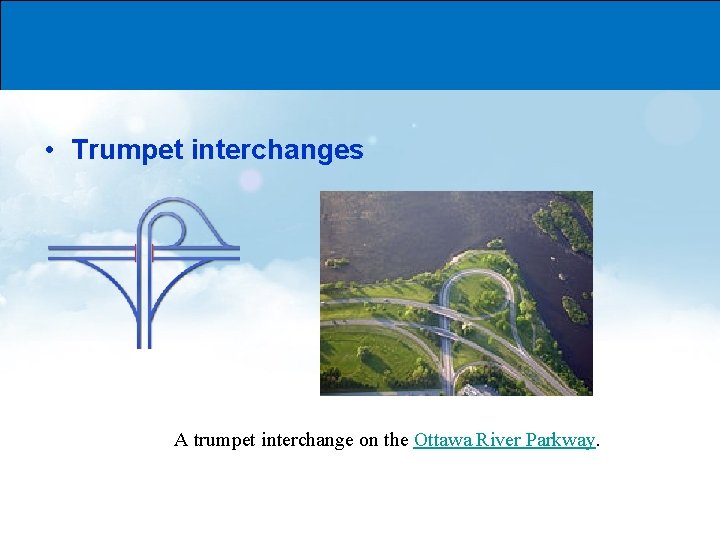 • Trumpet interchanges

A trumpet interchange on the Ottawa River Parkway.